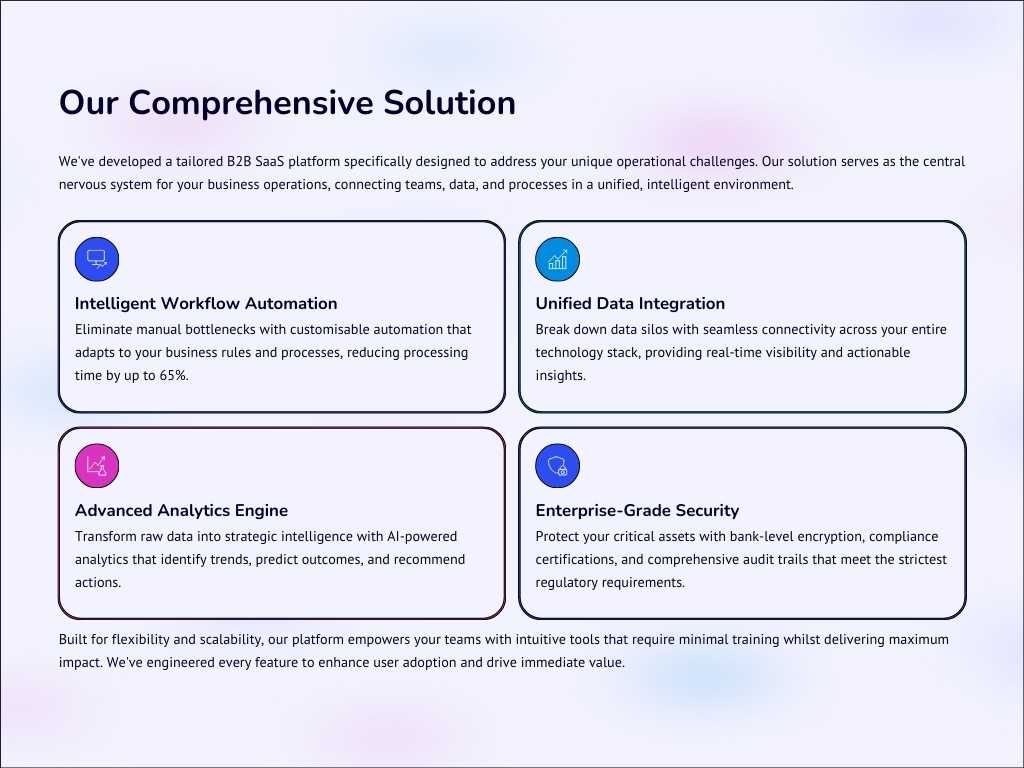 Our Comprehensive Solution

We've developed a tailored B2B SaaS platform specifically designed to address your unique operational challenges. Our solution serves as the central nervous system for your business operations, connecting teams, data, and processes in a unified, intelligent environment.

Intelligent Workflow Automation
Eliminate manual bottlenecks with customisable automation that adapts to your business rules and processes, reducing processing time by up to 65%.

Unified Data Integration
Break down data silos with seamless connectivity across your entire technology stack, providing real-time visibility and actionable insights.

Advanced Analytics Engine
Transform raw data into strategic intelligence with AI-powered analytics that identify trends, predict outcomes, and recommend actions.

Enterprise-Grade Security
Protect your critical assets with bank-level encryption, compliance certifications, and comprehensive audit trails that meet the strictest regulatory requirements.

Built for flexibility and scalability, our platform empowers your teams with intuitive tools that require minimal training whilst delivering maximum impact. We've engineered every feature to enhance user adoption and drive immediate value.